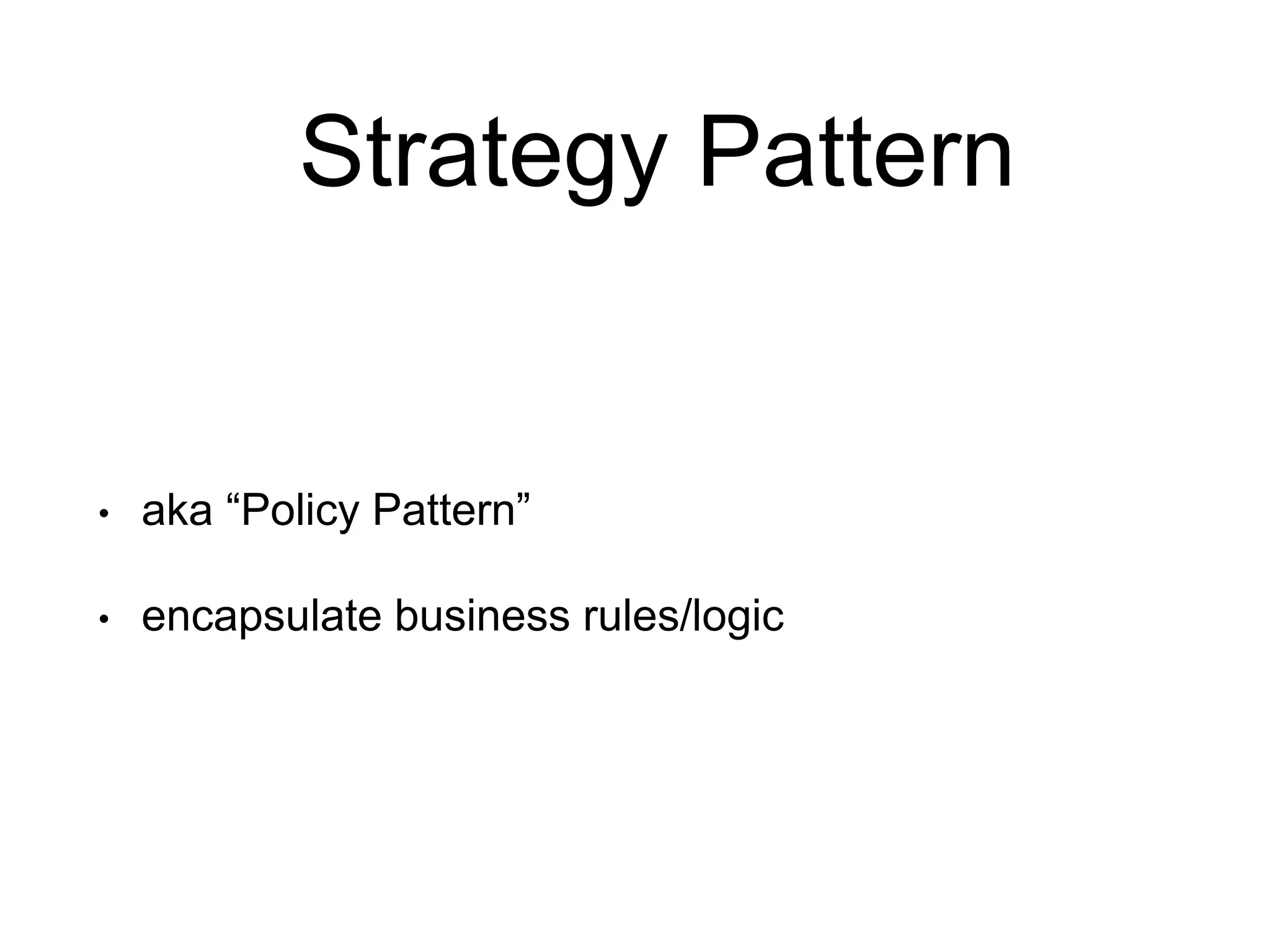 Strategy Pattern

• aka “Policy Pattern”

• encapsulate business rules/logic